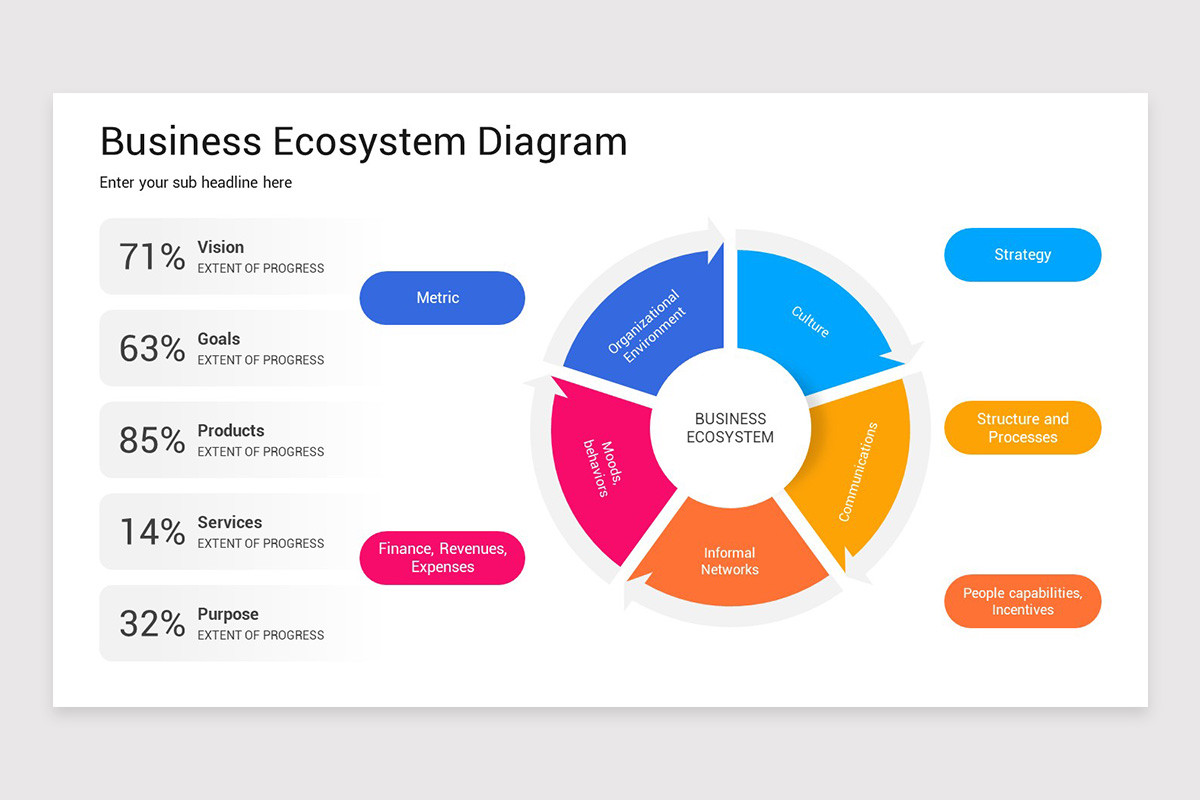 Business Ecosystem Diagram

Enter your sub headline here

71% Vision
EXTENT OF PROGRESS

63% Goals
EXTENT OF PROGRESS

85% Products
EXTENT OF PROGRESS

14% Services
EXTENT OF PROGRESS

32% Purpose
EXTENT OF PROGRESS

Metric

Finance, Revenues, Expenses

Organizational Environment

Culture

Communications

Informal Networks

Moods, behaviors

BUSINESS ECOSYSTEM

Strategy

Structure and Processes

People capabilities, Incentives